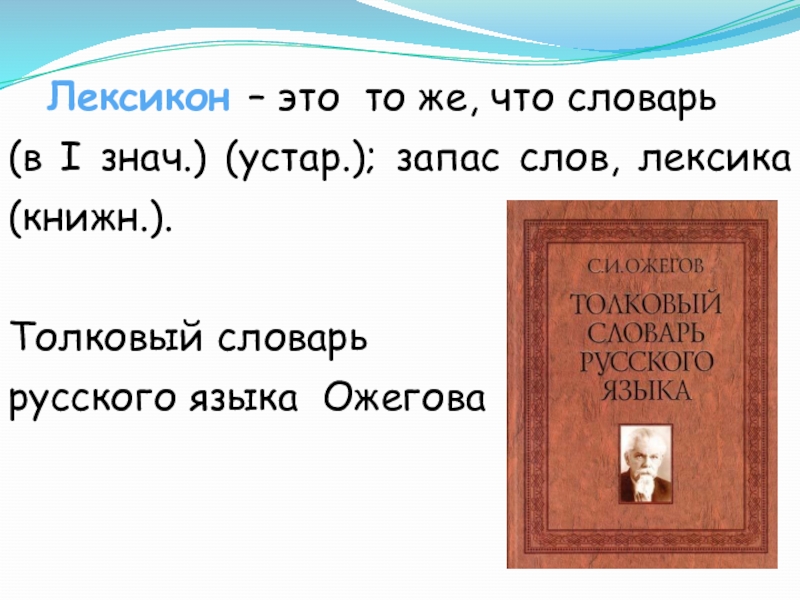 Лексикон – это то же, что словарь (в I знач.) (устар.); запас слов, лексика (книжн.).

Толковый словарь русского языка Ожегова

С.И.ОЖЕГОВ
ТОЛКОВЫЙ СЛОВАРЬ РУССКОГО ЯЗЫКА